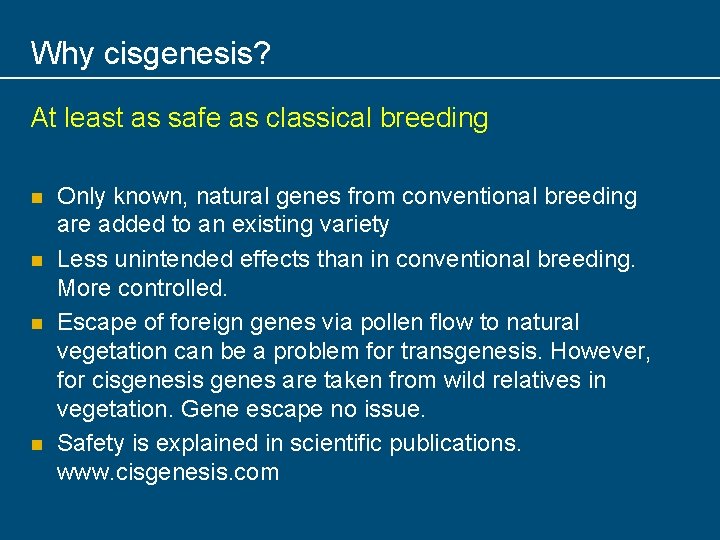 Why cisgenesis?

At least as safe as classical breeding

• Only known, natural genes from conventional breeding are added to an existing variety
• Less unintended effects than in conventional breeding. More controlled.
• Escape of foreign genes via pollen flow to natural vegetation can be a problem for transgenesis. However, for cisgenesis genes are taken from wild relatives in vegetation. Gene escape no issue.
• Safety is explained in scientific publications. www.cisgenesis.com